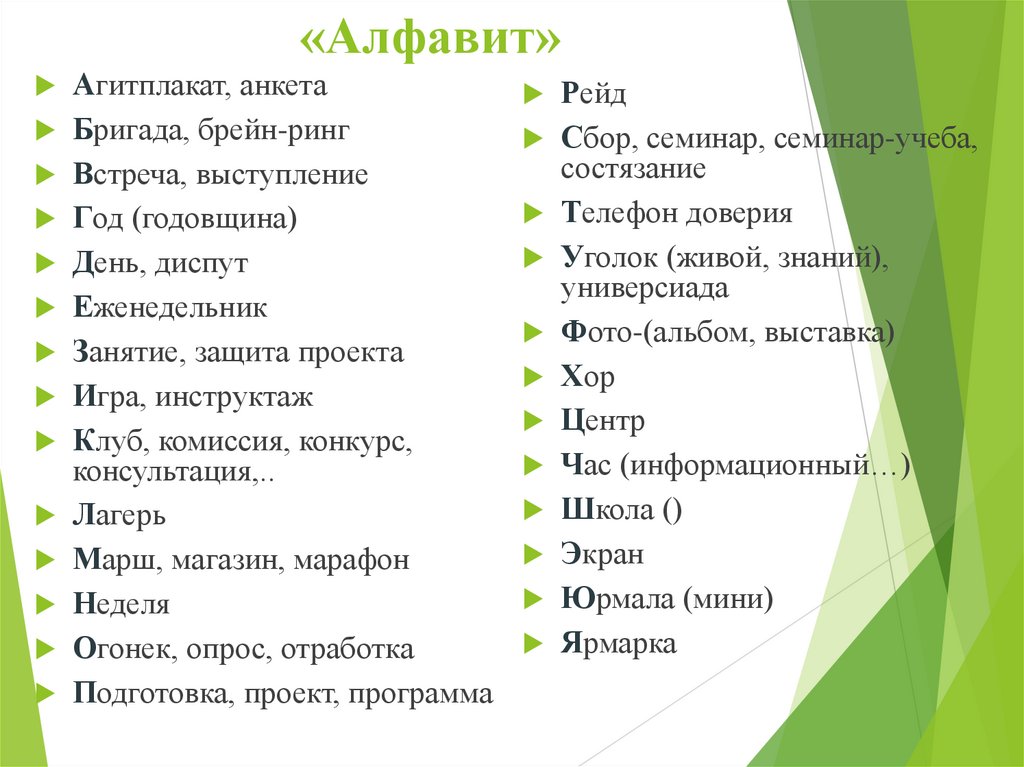 «Алфавит»

Агитплакат, анкета
Бригада, брейн-ринг
Встреча, выступление
Год (годовщина)
День, диспут
Еженедельник
Занятие, защита проекта
Игра, инструктаж
Клуб, комиссия, конкурс, консультация,..
Лагерь
Марш, магазин, марафон
Неделя
Огонек, опрос, отработка
Подготовка, проект, программа

Рейд
Сбор, семинар, семинар-учеба, состязание
Телефон доверия
Уголок (живой, знаний), универсиада
Фото-(альбом, выставка)
Хор
Центр
Час (информационный…)
Школа ()
Экран
Юрмала (мини)
Ярмарка